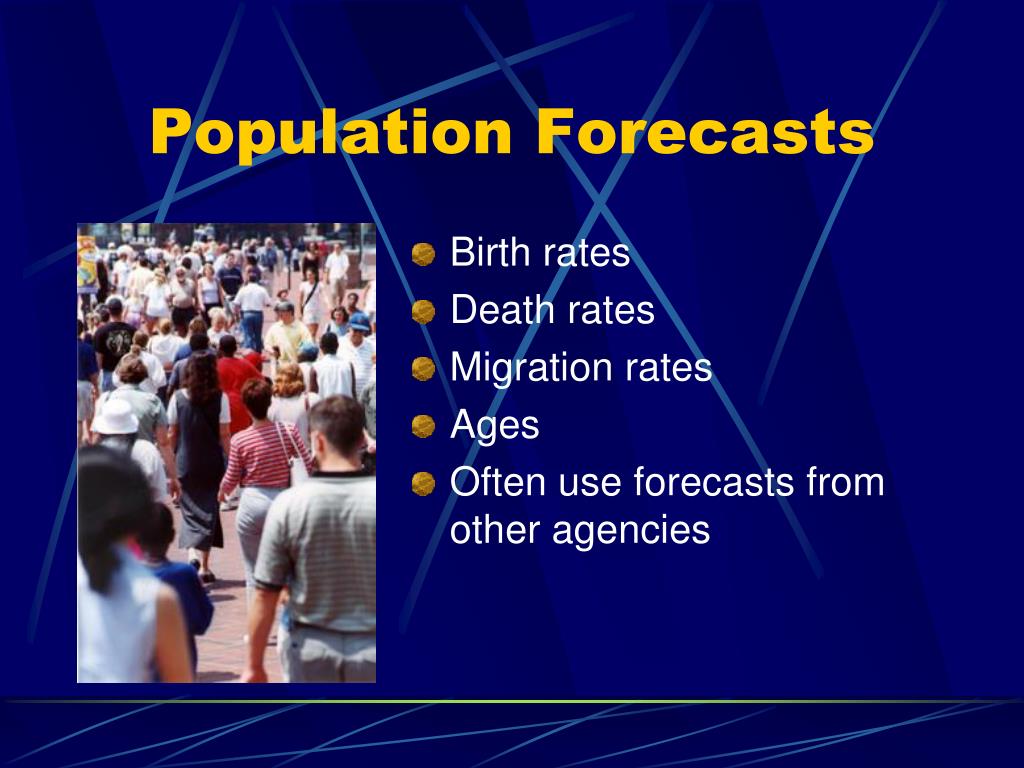 Population Forecasts

Birth rates
Death rates
Migration rates
Ages
Often use forecasts from other agencies